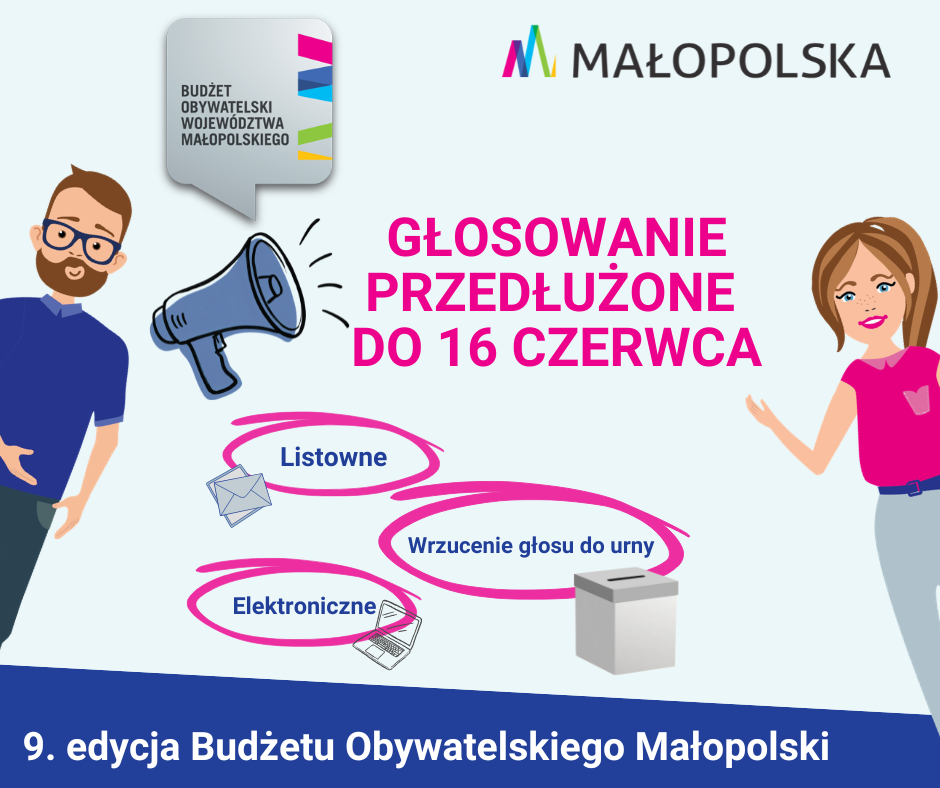 BUDŻET OBYWATELSKI WOJEWÓDZTWA MAŁOPOLSKIEGO

MAŁOPOLSKA

GŁOSOWANIE PRZEDŁUŻONE DO 16 CZERWCA

Listowne

Wrzucenie głosu do urny

Elektroniczne

9. edycja Budżetu Obywatelskiego Małopolski